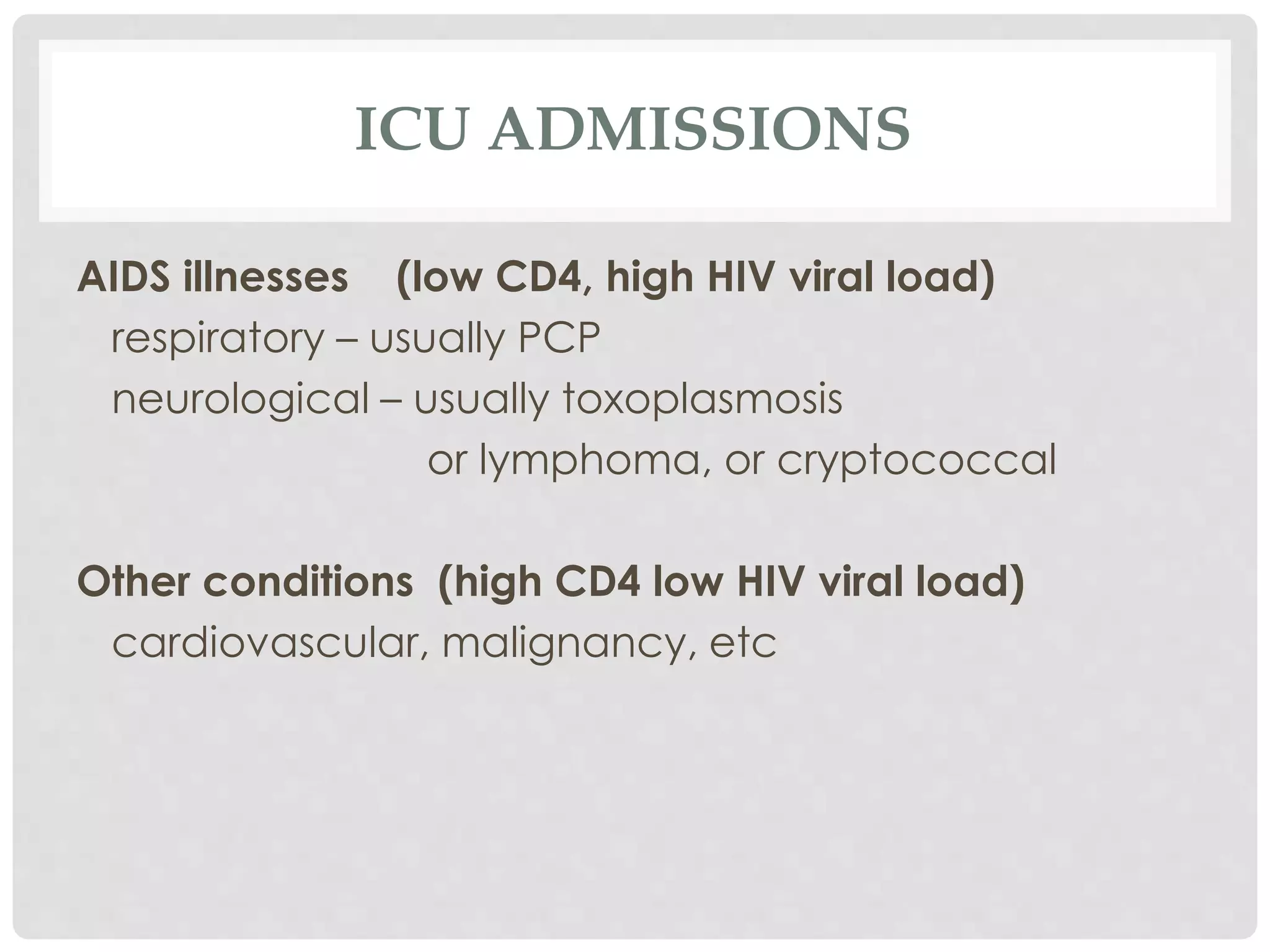 ICU ADMISSIONS

AIDS illnesses (low CD4, high HIV viral load)
respiratory – usually PCP
neurological – usually toxoplasmosis
or lymphoma, or cryptococcal

Other conditions (high CD4 low HIV viral load)
cardiovascular, malignancy, etc